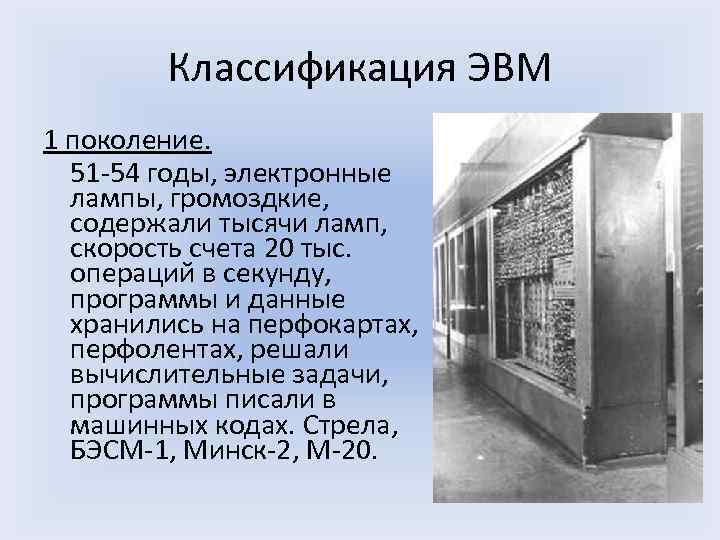 Классификация ЭВМ

1 поколение.

51-54 годы, электронные лампы, громоздкие, содержали тысячи ламп, скорость счета 20 тыс. операций в секунду, программы и данные хранились на перфокартах, перфолентах, решали вычислительные задачи, программы писали в машинных кодах. Стрела, БЭСМ-1, Минск-2, М-20.